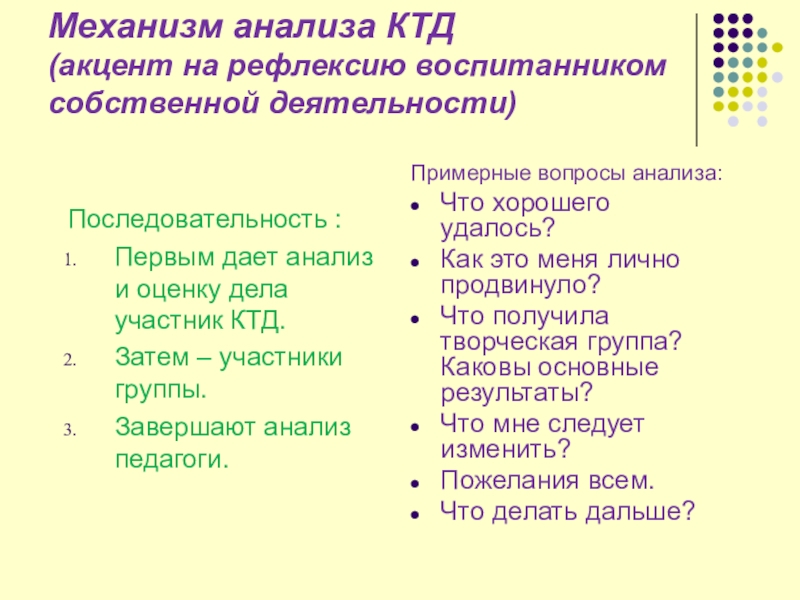 Механизм анализа КТД
(акцент на рефлексию воспитанником собственной деятельности)

Последовательность :
1. Первым дает анализ и оценку дела участник КТД.
2. Затем – участники группы.
3. Завершают анализ педагоги.

Примерные вопросы анализа:
- Что хорошего удалось?
- Как это меня лично продвинуло?
- Что получила творческая группа? Каковы основные результаты?
- Что мне следует изменить?
- Пожелания всем.
- Что делать дальше?